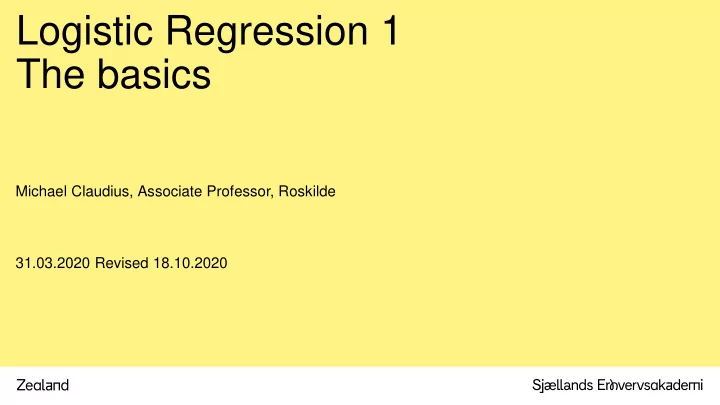 Logistic Regression 1
The basics

Michael Claudius, Associate Professor, Roskilde

31.03.2020 Revised 18.10.2020

Zealand

Sjællands Erhvervsakademi